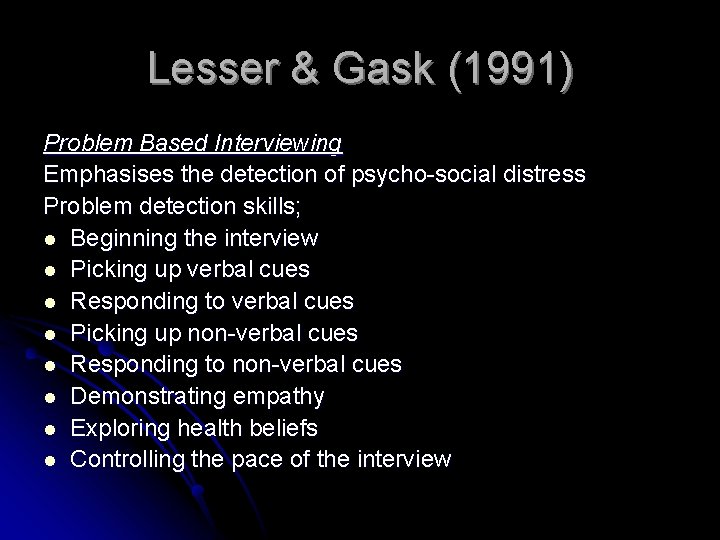 Lesser & Gask (1991)

Problem Based Interviewing
Emphasises the detection of psycho-social distress
Problem detection skills;
- Beginning the interview
- Picking up verbal cues
- Responding to verbal cues
- Picking up non-verbal cues
- Responding to non-verbal cues
- Demonstrating empathy
- Exploring health beliefs
- Controlling the pace of the interview